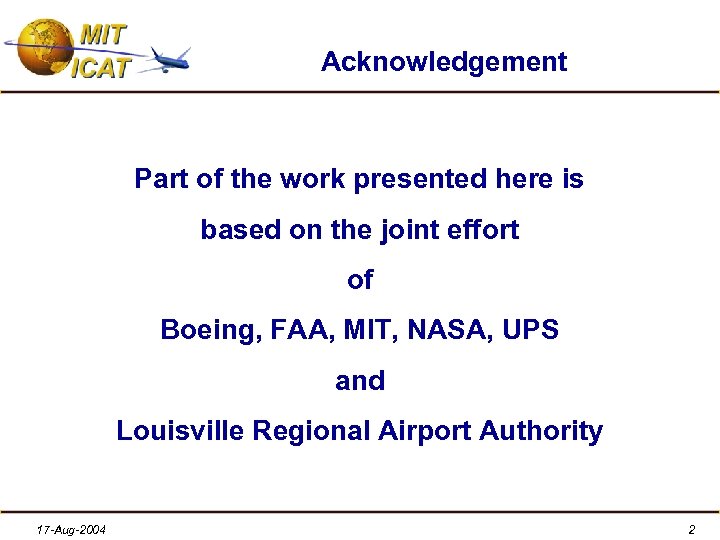 MIT
ICAT

Acknowledgement

Part of the work presented here is based on the joint effort of Boeing, FAA, MIT, NASA, UPS and Louisville Regional Airport Authority

17-Aug-2004

2